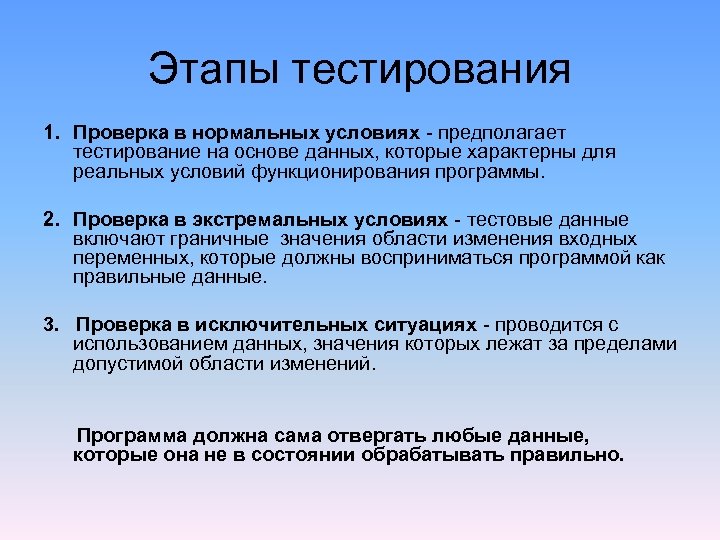 Этапы тестирования

1. Проверка в нормальных условиях - предполагает тестирование на основе данных, которые характерны для реальных условий функционирования программы.

2. Проверка в экстремальных условиях - тестовые данные включают граничные значения области изменения входных переменных, которые должны восприниматься программой как правильные данные.

3. Проверка в исключительных ситуациях - проводится с использованием данных, значения которых лежат за пределами допустимой области изменений.

Программа должна сама отвергать любые данные, которые она не в состоянии обрабатывать правильно.